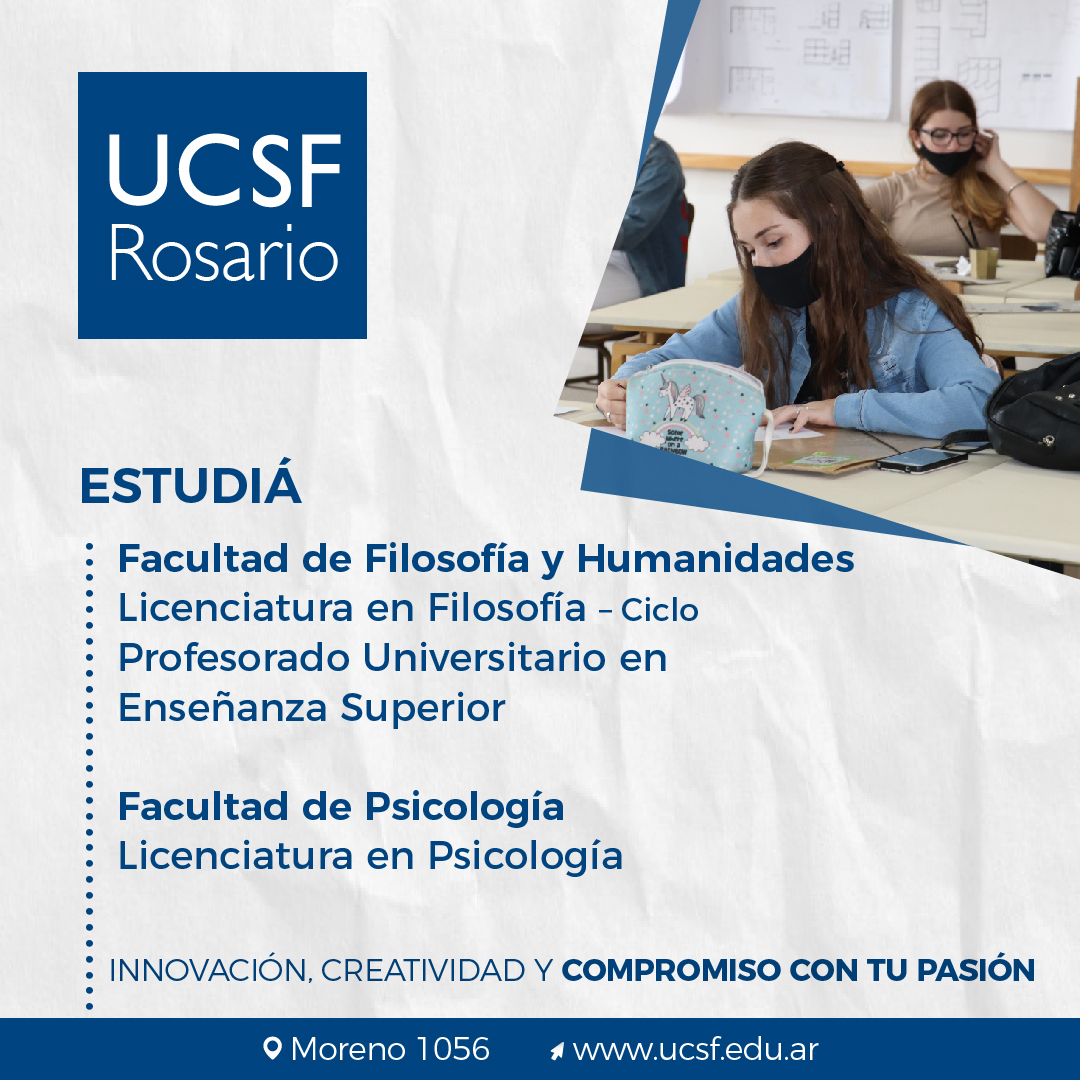 UCSF
Rosario

ESTUDIÁ

Facultad de Filosofía y Humanidades
Licenciatura en Filosofía – Ciclo
Profesorado Universitario en Enseñanza Superior

Facultad de Psicología
Licenciatura en Psicología

INNOVACIÓN, CREATIVIDAD Y COMPROMISO CON TU PASIÓN

Moreno 1056 www.ucsf.edu.ar